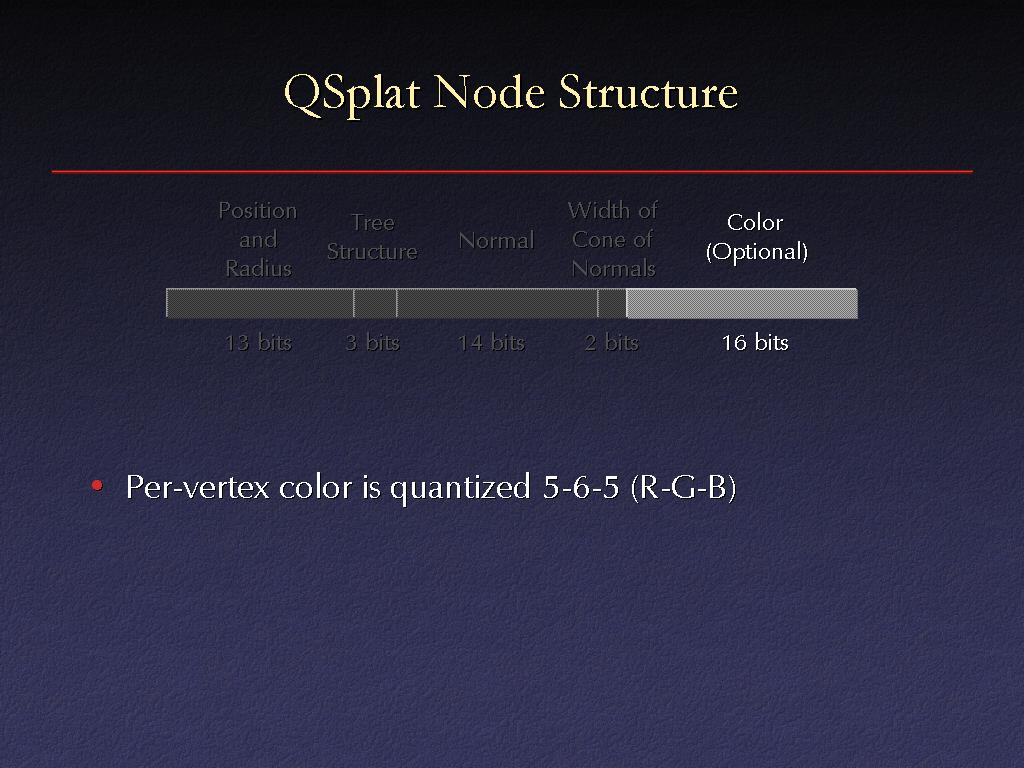 QSplat Node Structure

| Position and Radius | Tree Structure | Normal | Width of Cone of Normals | Color (Optional) |
|---|---|---|---|---|
| 13 bits | 3 bits | 14 bits | 2 bits | 16 bits |

• Per-vertex color is quantized 5-6-5 (R-G-B)